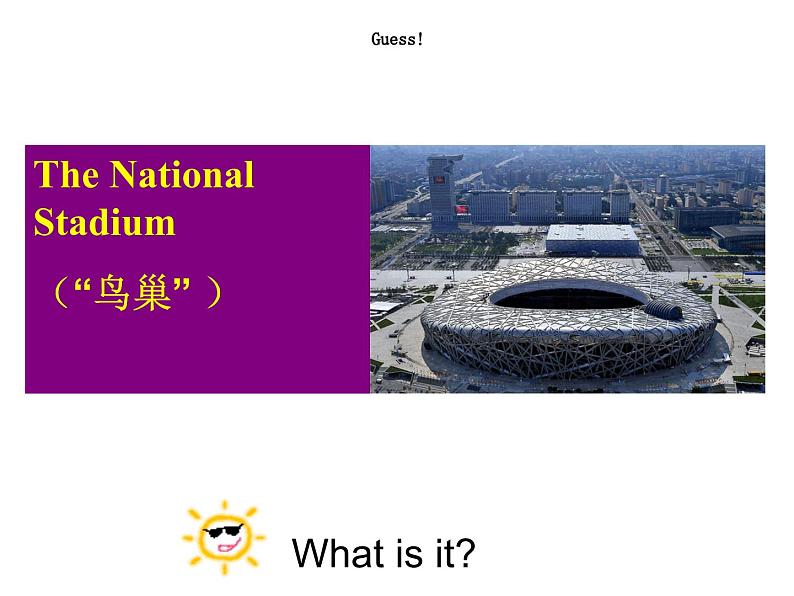 Guess!

The National Stadium

（“鸟巢”）

What is it?